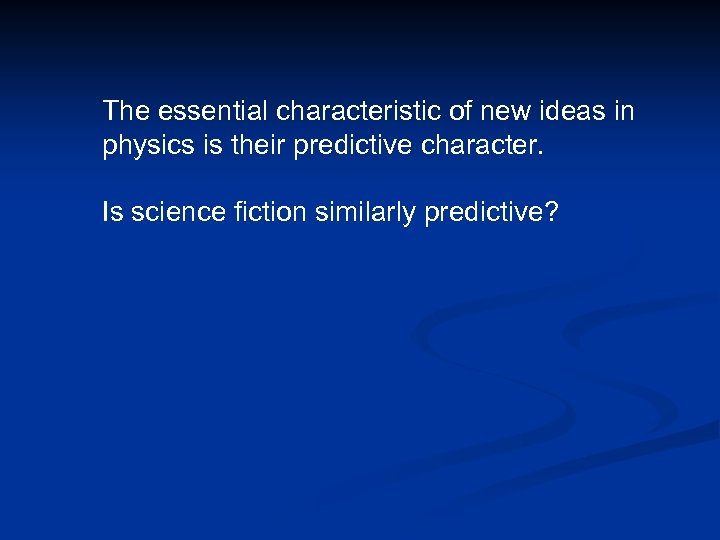 The essential characteristic of new ideas in physics is their predictive character.

Is science fiction similarly predictive?